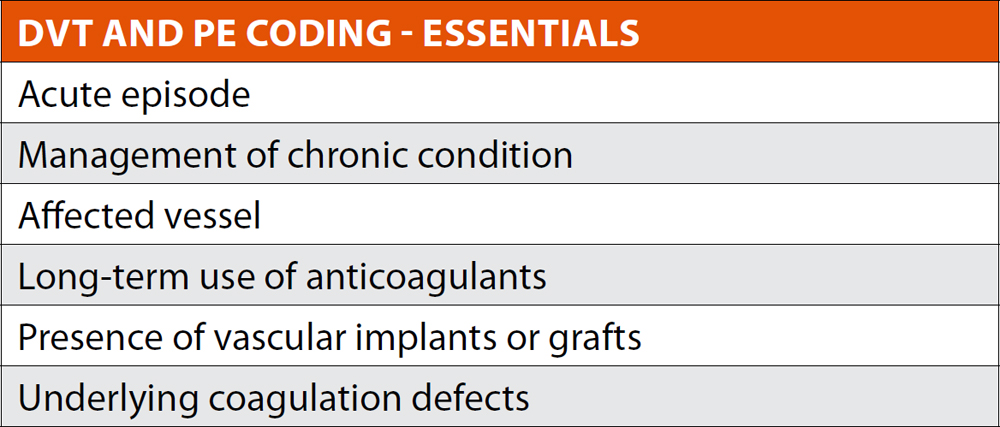 | DVT AND PE CODING - ESSENTIALS |
|---|
| Acute episode |
| Management of chronic condition |
| Affected vessel |
| Long-term use of anticoagulants |
| Presence of vascular implants or grafts |
| Underlying coagulation defects |